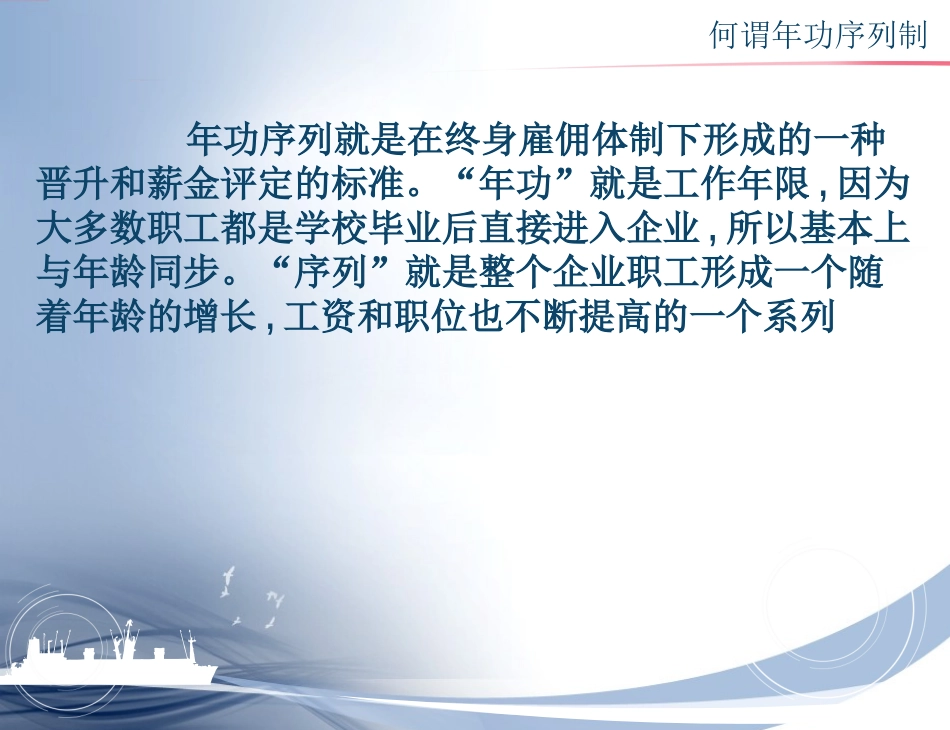 何谓年功序列制

年功序列就是在终身雇佣体制下形成的一种晋升和薪金评定的标准。“年功”就是工作年限,因为大多数职工都是学校毕业后直接进入企业,所以基本上与年龄同步。“序列”就是整个企业职工形成一个随着年龄的增长,工资和职位也不断提高的一个系列